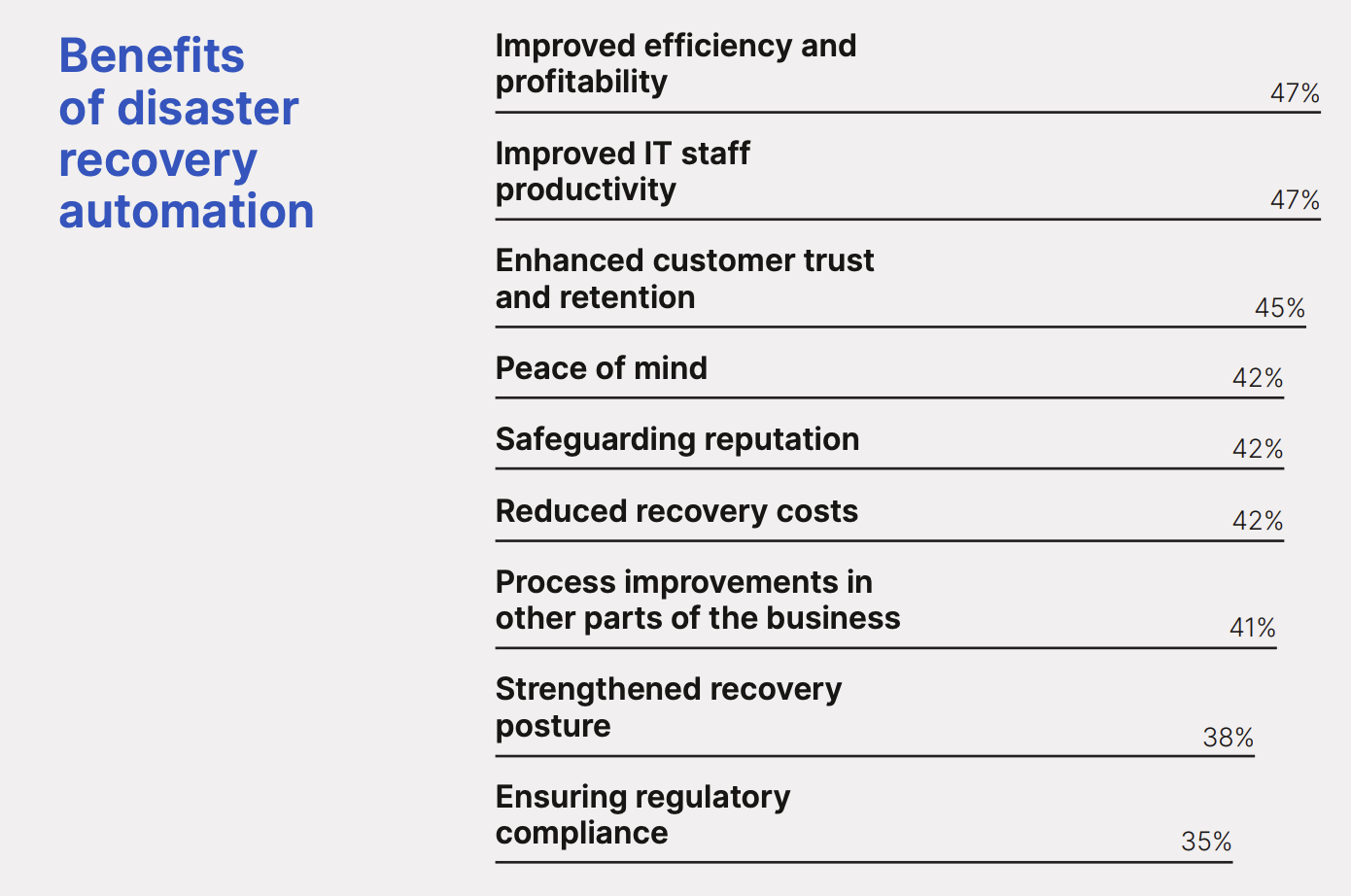 Benefits of disaster recovery automation

Improved efficiency and profitability 47%

Improved IT staff productivity 47%

Enhanced customer trust and retention 45%

Peace of mind 42%

Safeguarding reputation 42%

Reduced recovery costs 42%

Process improvements in other parts of the business 41%

Strengthened recovery posture 38%

Ensuring regulatory compliance 35%